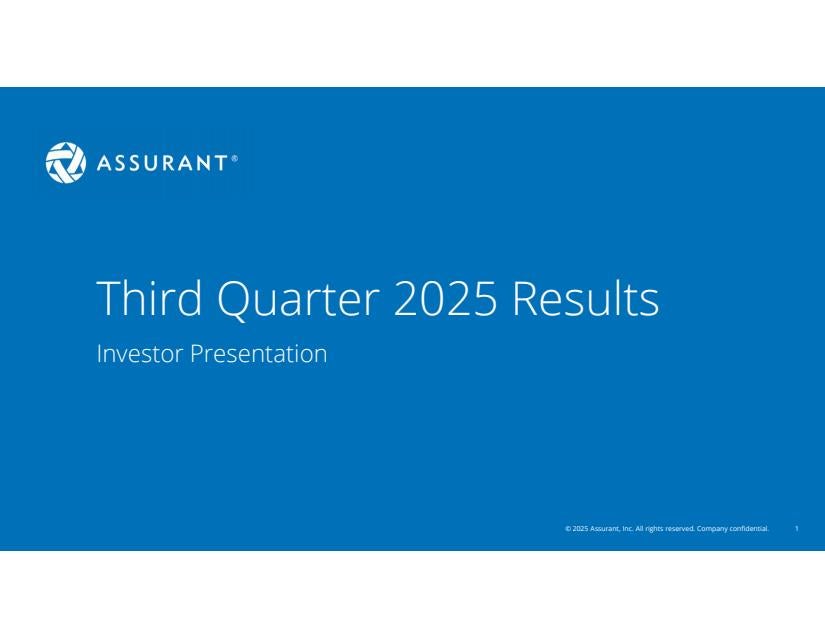 ASSURANT®

Third Quarter 2025 Results

Investor Presentation

© 2025 Assurant, Inc. All rights reserved. Company confidential. 1